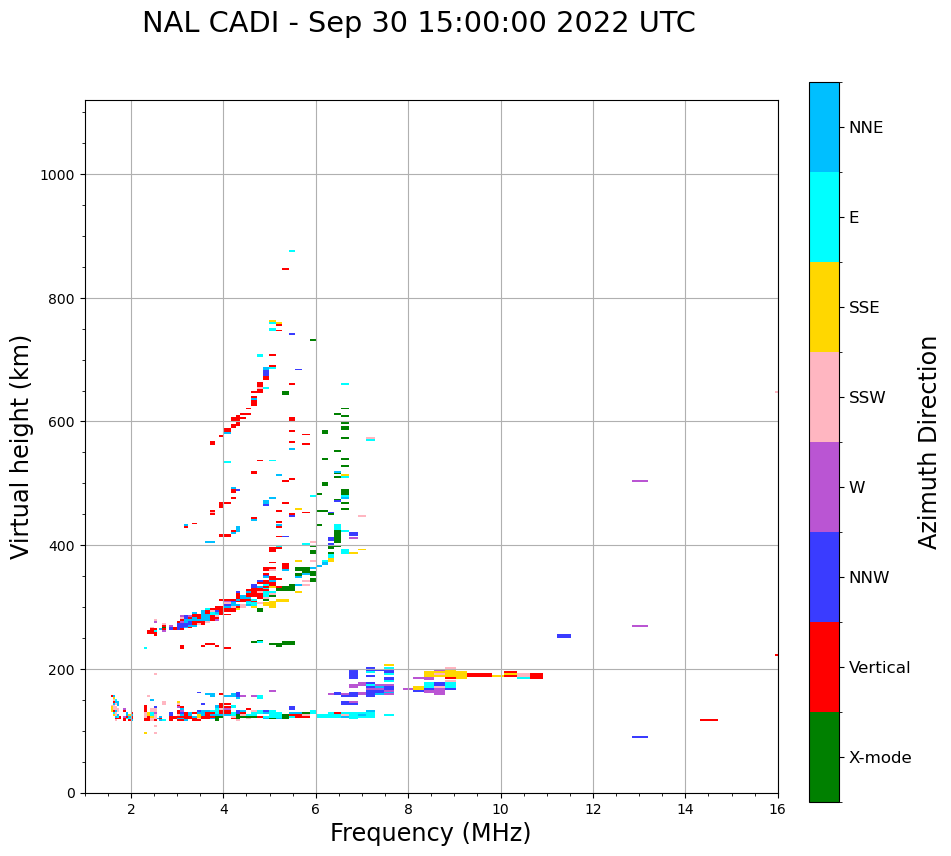 NAL CADI - Sep 30 15:00:00 2022 UTC

Virtual height (km)

1000
800
600
400
200
0

2
4
6
8
10
12
14
16

Frequency (MHz)

NNE
E
SSE
SSW
W
NNW
Vertical
X-mode

Azimuth Direction